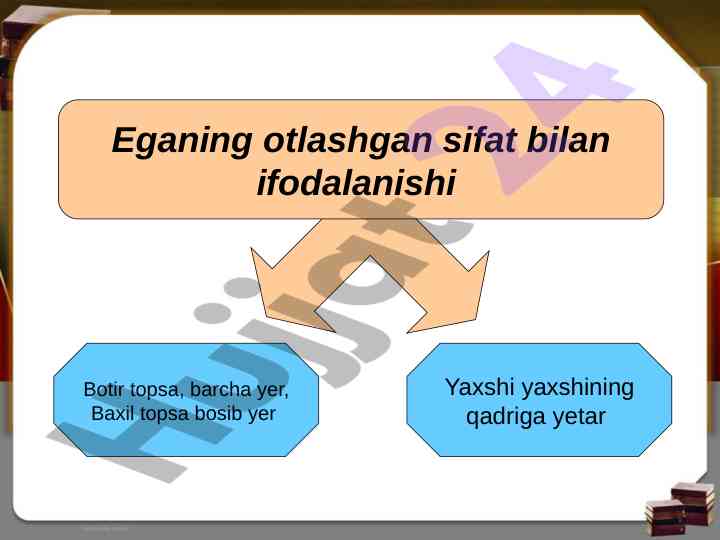 Eganing otlashgan sifat bilan ifodalanishi

Botir topsa, barcha yer,
Baxil topsa bosib yer

Yaxshi yaxshining qadriga yetar

Hujjat24